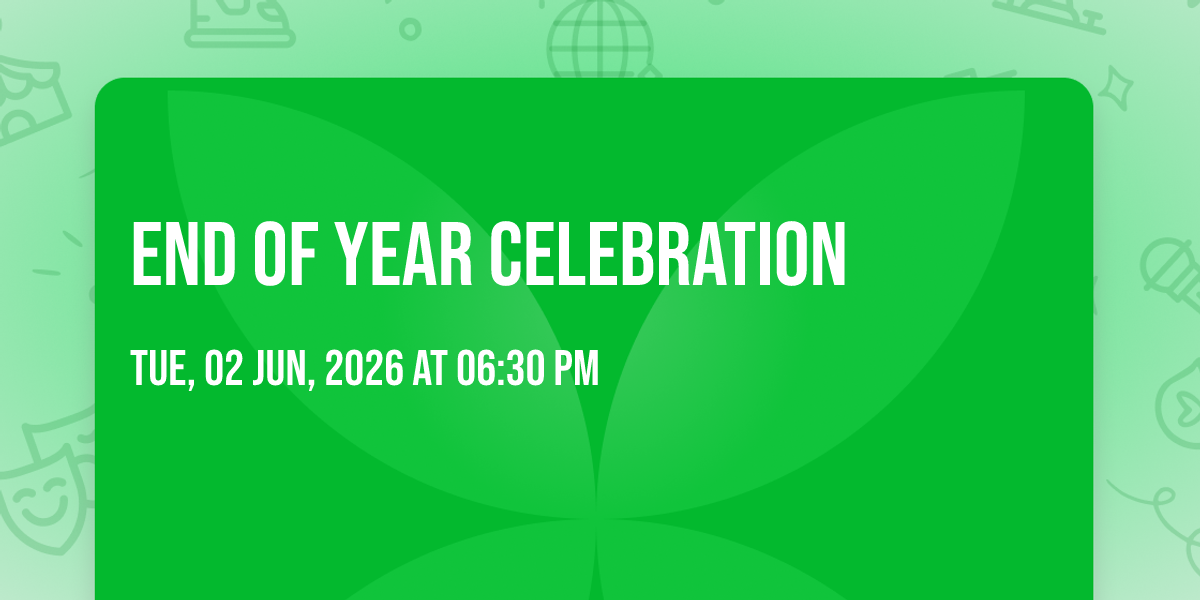 END OF YEAR CELEBRATION

TUE, 02 JUN, 2026 AT 06:30 PM